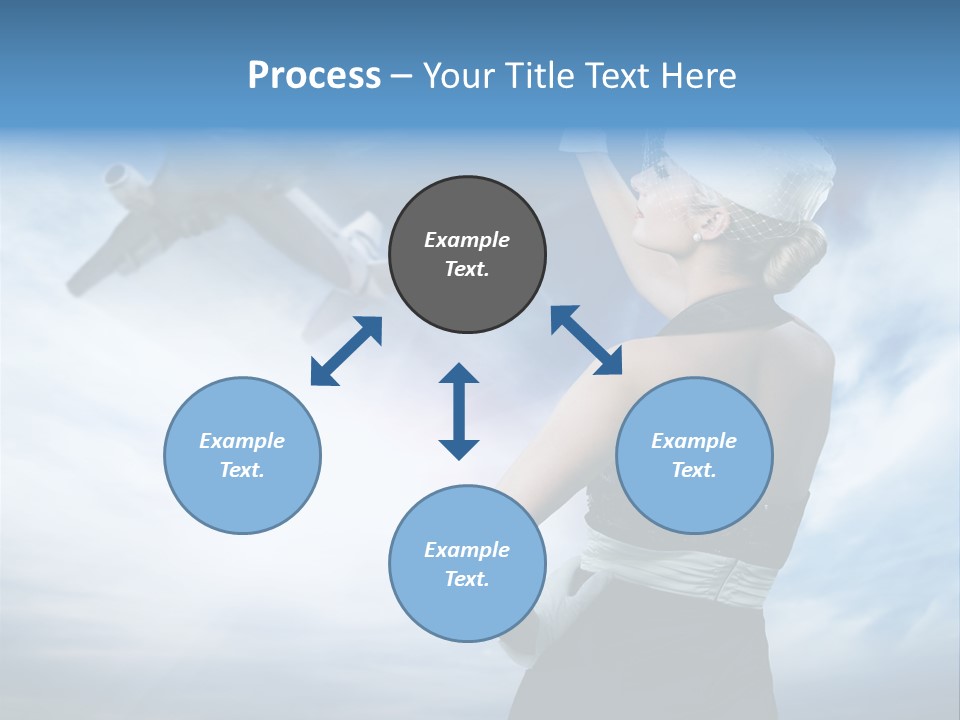 Process – Your Title Text Here

Example Text.

Example Text.

Example Text.

Example Text.